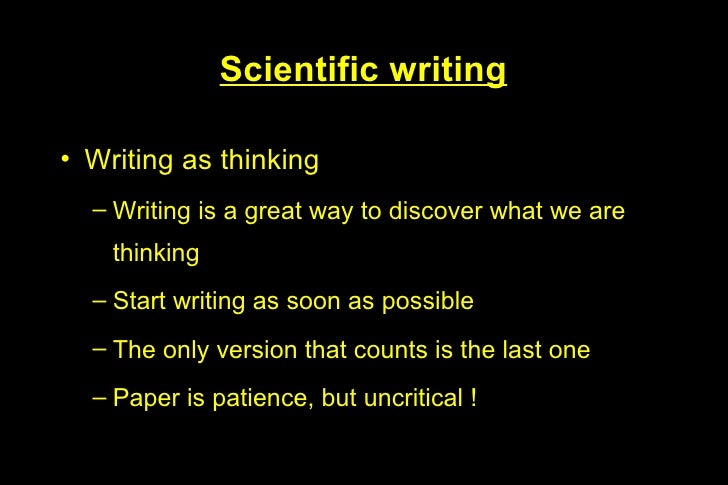 Scientific writing

• Writing as thinking
– Writing is a great way to discover what we are thinking
– Start writing as soon as possible
– The only version that counts is the last one
– Paper is patience, but uncritical !